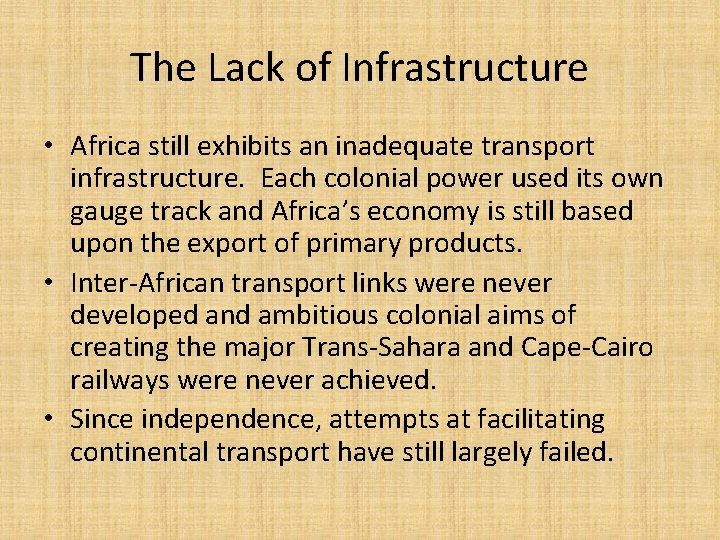 The Lack of Infrastructure

• Africa still exhibits an inadequate transport infrastructure.  Each colonial power used its own gauge track and Africa's economy is still based upon the export of primary products.
• Inter-African transport links were never developed and ambitious colonial aims of creating the major Trans-Sahara and Cape-Cairo railways were never achieved.
• Since independence, attempts at facilitating continental transport have still largely failed.